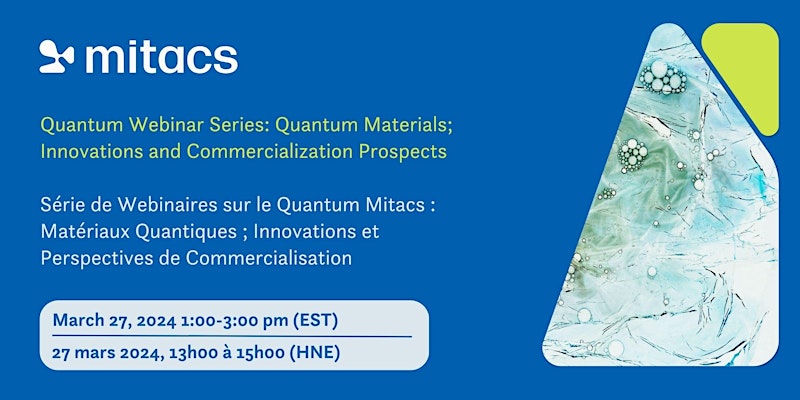 mitacs

Quantum Webinar Series: Quantum Materials; Innovations and Commercialization Prospects

Série de Webinaires sur le Quantum Mitacs : Matériaux Quantiques ; Innovations et Perspectives de Commercialisation

March 27, 2024 1:00-3:00 pm (EST)

27 mars 2024, 13h00 à 15h00 (HNE)